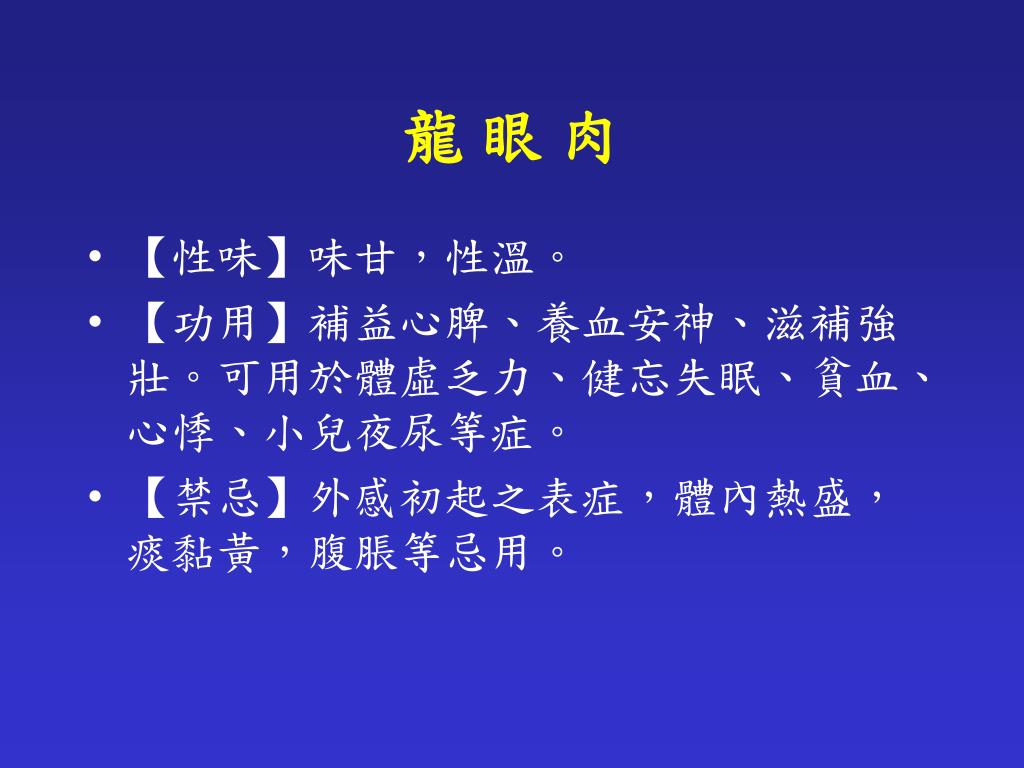 龍 眼 肉

• 【性味】味甘，性溫。
• 【功用】補益心脾、養血安神、滋補強壯。可用於體虛乏力、健忘失眠、貧血、心悸、小兒夜尿等症。
• 【禁忌】外感初起之表症，體內熱盛，痰黏黃，腹脹等忌用。